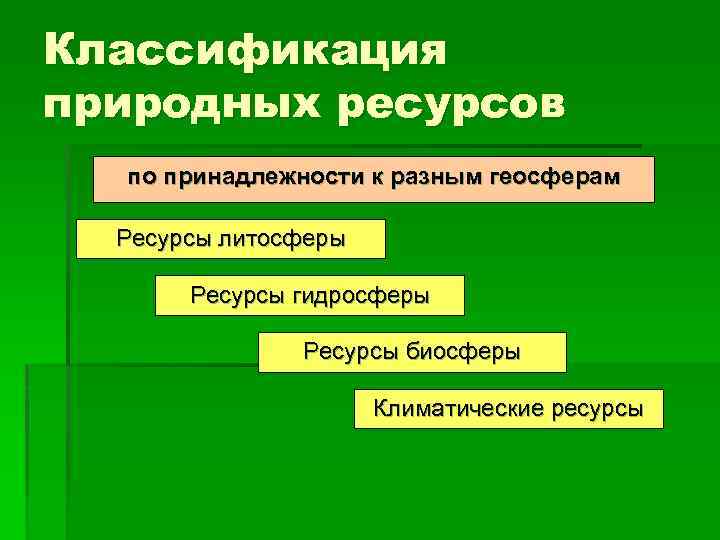 Классификация природных ресурсов

по принадлежности к разным геосферам

Ресурсы литосферы

Ресурсы гидросферы

Ресурсы биосферы

Климатические ресурсы